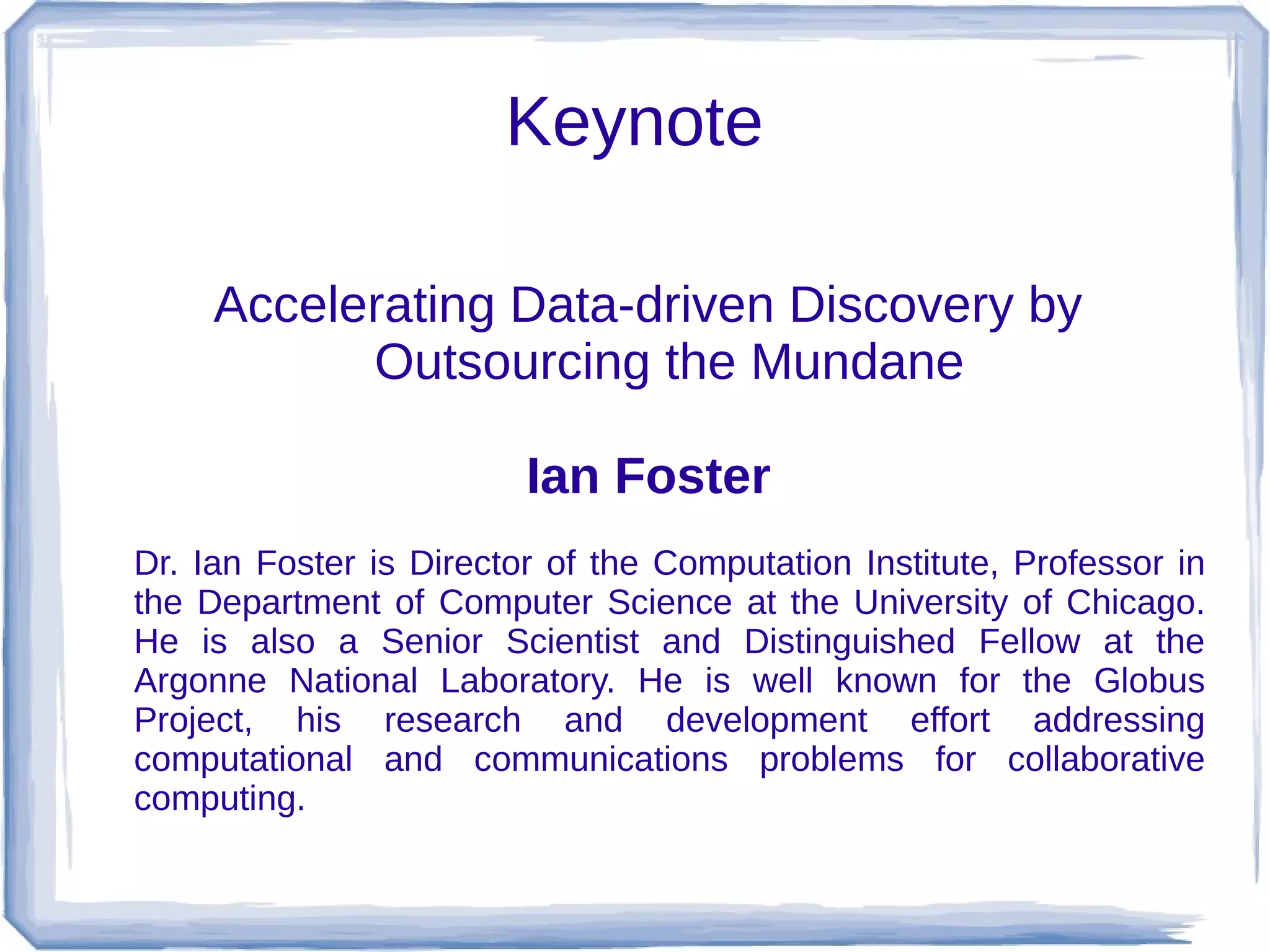 Keynote

Accelerating Data-driven Discovery by Outsourcing the Mundane

Ian Foster

Dr. Ian Foster is Director of the Computation Institute, Professor in the Department of Computer Science at the University of Chicago. He is also a Senior Scientist and Distinguished Fellow at the Argonne National Laboratory. He is well known for the Globus Project, his research and development effort addressing computational and communications problems for collaborative computing.